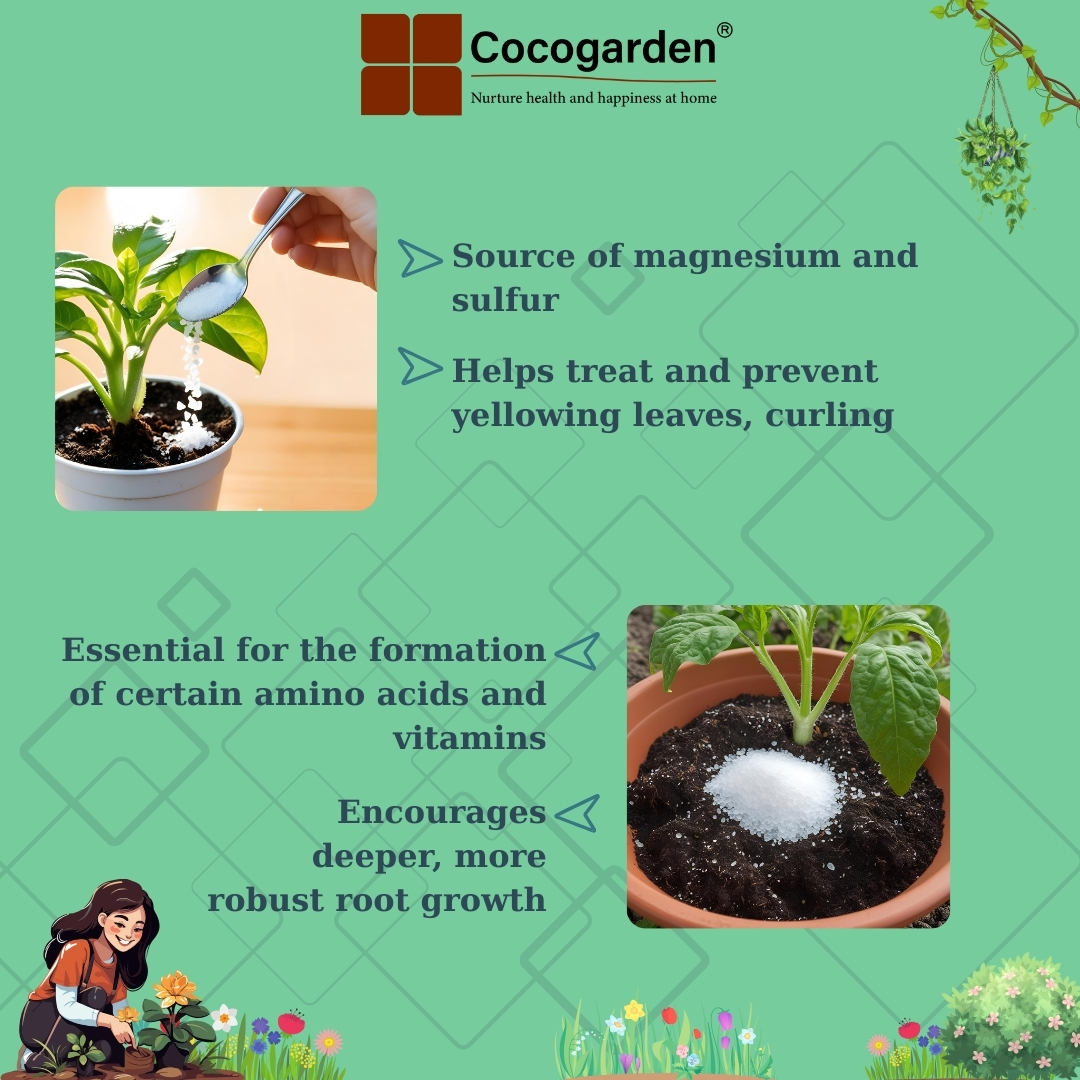 Cocogarden®
Nurture health and happiness at home

Source of magnesium and sulfur

Helps treat and prevent yellowing leaves, curling

Essential for the formation of certain amino acids and vitamins

Encourages deeper, more robust root growth